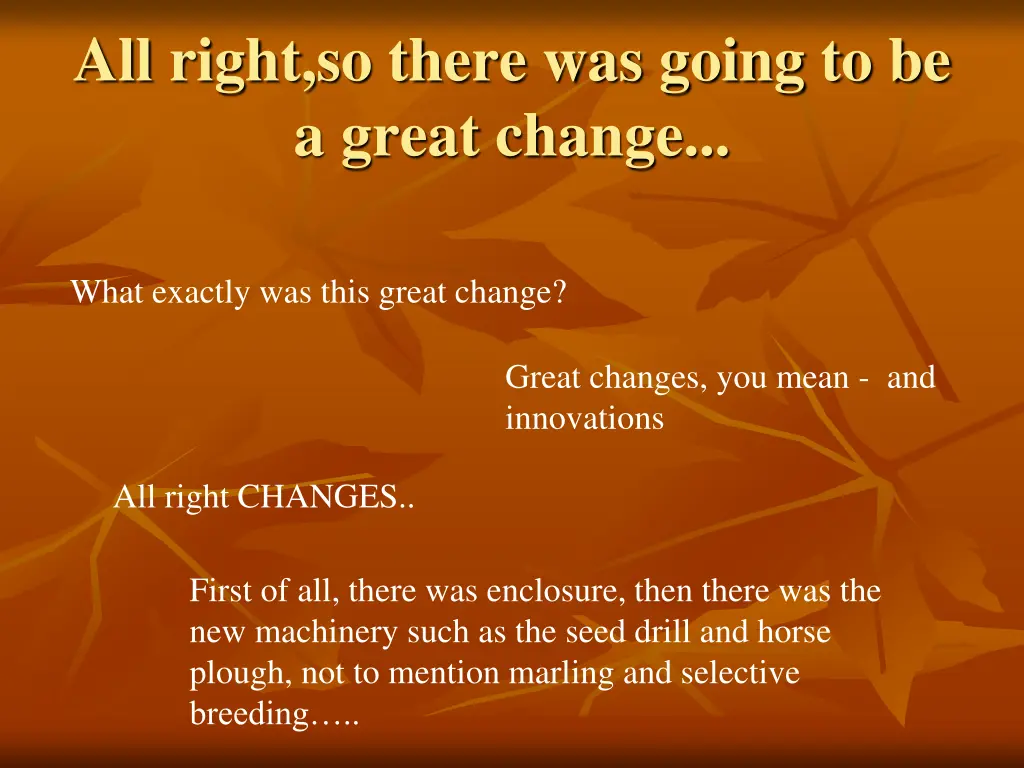 All right,so there was going to be a great change...

What exactly was this great change?

Great changes, you mean -  and innovations

All right CHANGES..

First of all, there was enclosure, then there was the new machinery such as the seed drill and horse plough, not to mention marling and selective breeding…..